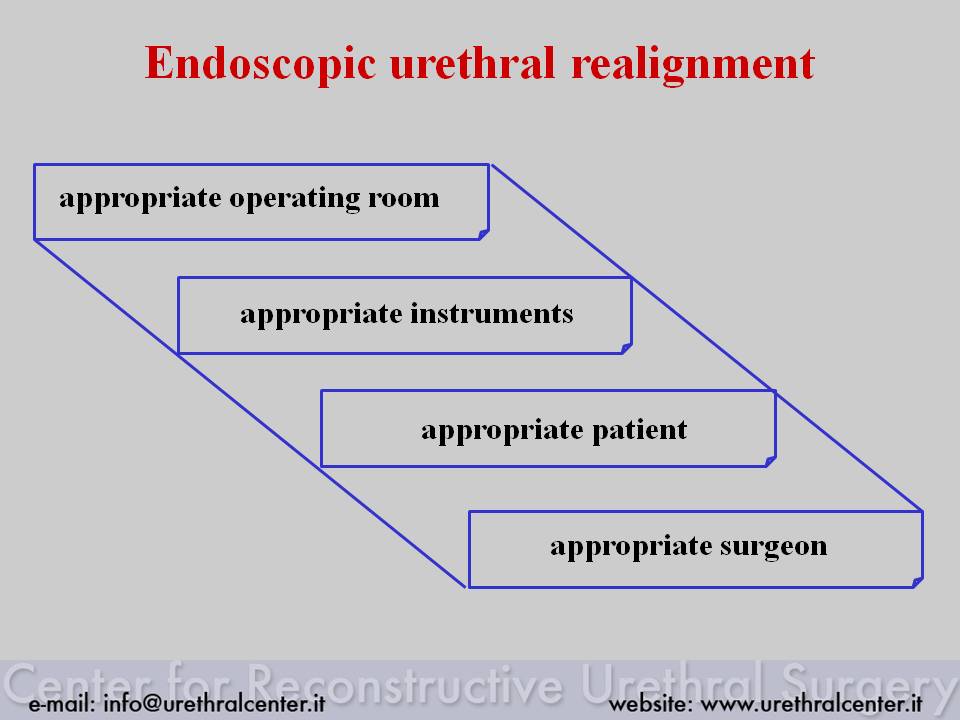 Endoscopic urethral realignment

appropriate operating room

appropriate instruments

appropriate patient

appropriate surgeon

Center for Reconstructive Urethral Surgery

e-mail: info@urethralcenter.it

website: www.urethralcenter.it